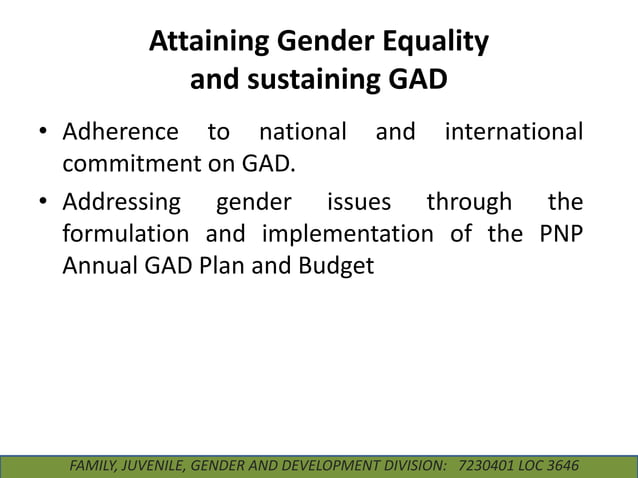 Attaining Gender Equality and sustaining GAD

• Adherence to national and international commitment on GAD.

• Addressing gender issues through the formulation and implementation of the PNP Annual GAD Plan and Budget

FAMILY, JUVENILE, GENDER AND DEVELOPMENT DIVISION: 7230401 LOC 3646